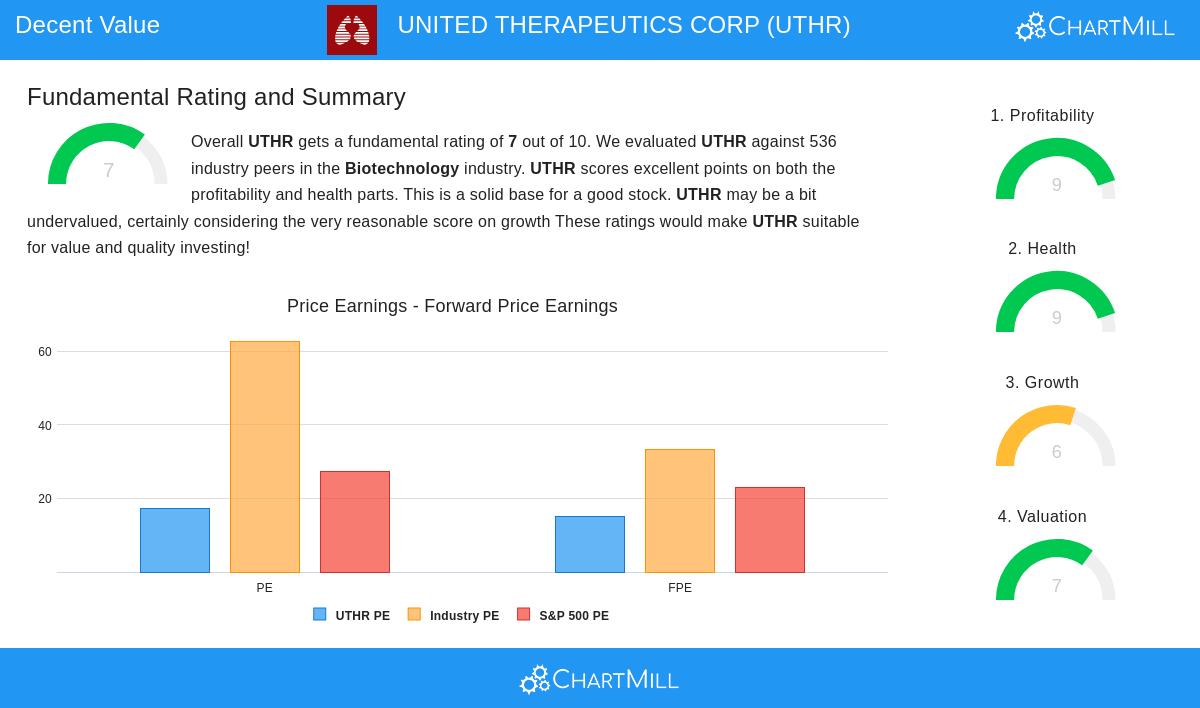 Decent Value

UNITED THERAPEUTICS CORP (UTHR)

ChartMill

Fundamental Rating and Summary

7

Overall UTHR gets a fundamental rating of 7 out of 10. We evaluated UTHR against 536 industry peers in the Biotechnology industry. UTHR scores excellent points on both the profitability and health parts. This is a solid base for a good stock. UTHR may be a bit undervalued, certainly considering the very reasonable score on growth These ratings would make UTHR suitable for value and quality investing!

Price Earnings - Forward Price Earnings

60
40
20

PE
FPE

UTHR PE
Industry PE
S&P 500 PE

1. Profitability
9

2. Health
9

3. Growth
6

4. Valuation
7

ChartMill